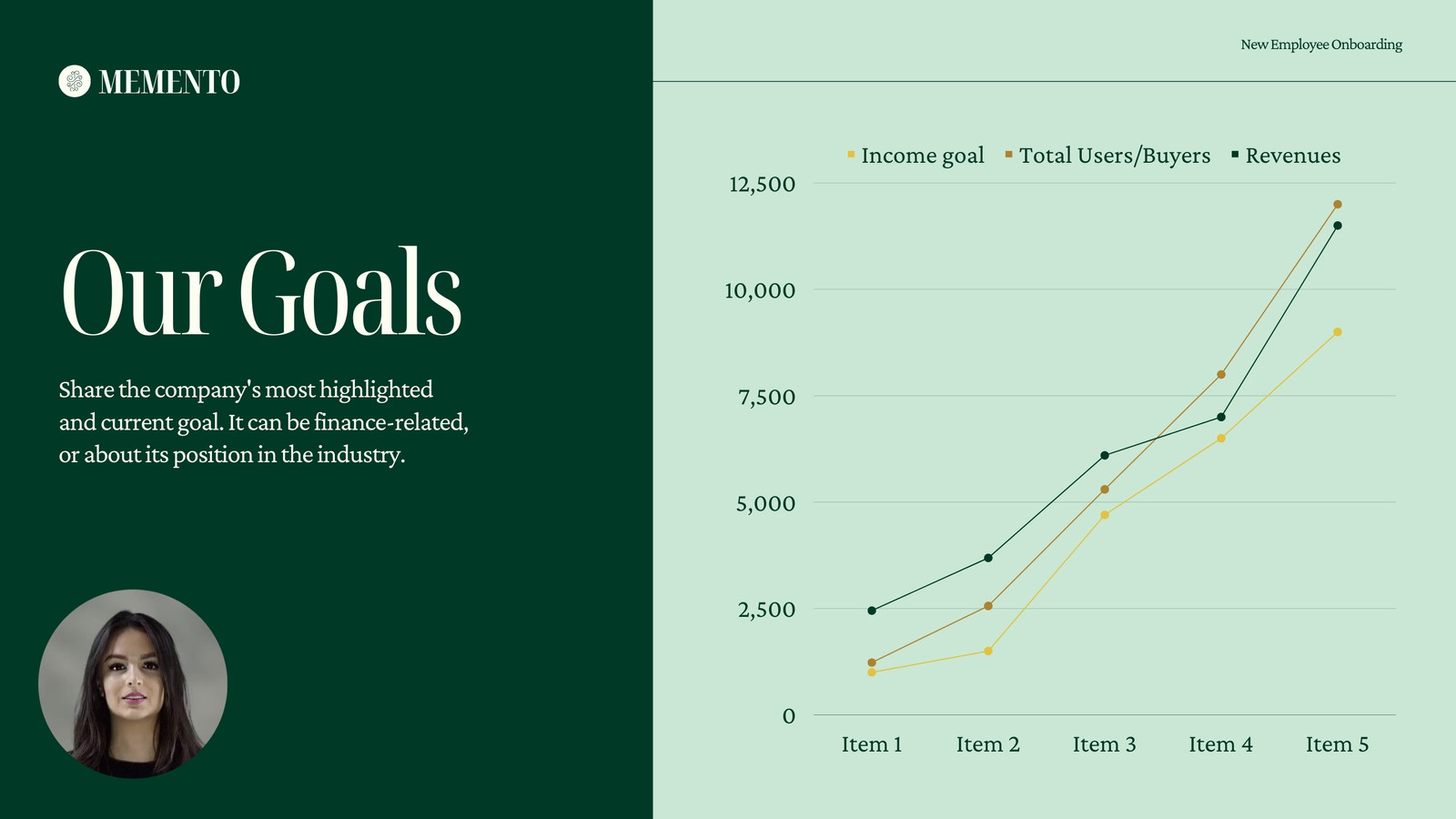 MEMENTO

Our Goals

Share the company's most highlighted and current goal. It can be finance-related, or about its position in the industry.

New Employee Onboarding

Income goal
Total Users/Buyers
Revenues

12,500
10,000
7,500
5,000
2,500
0

Item 1
Item 2
Item 3
Item 4
Item 5